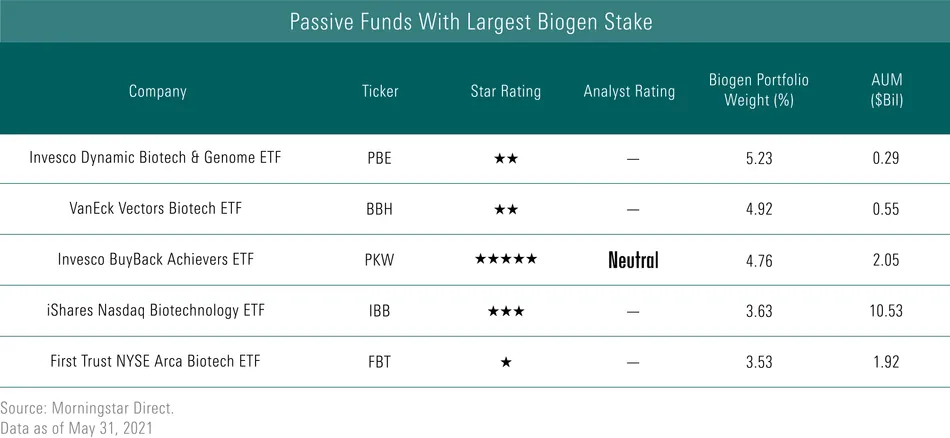 Passive Funds With Largest Biogen Stake

| Company | Ticker | Star Rating | Analyst Rating | Biogen Portfolio Weight (%) | AUM ($Bil) |
|---|---|---|---|---|---|
| Invesco Dynamic Biotech & Genome ETF | PBE | ★★ | — | 5.23 | 0.29 |
| VanEck Vectors Biotech ETF | BBH | ★★ | — | 4.92 | 0.55 |
| Invesco BuyBack Achievers ETF | PKW | ★★★★★ | Neutral | 4.76 | 2.05 |
| iShares Nasdaq Biotechnology ETF | IBB | ★★★ | — | 3.63 | 10.53 |
| First Trust NYSE Arca Biotech ETF | FBT | ★ | — | 3.53 | 1.92 |

Source: Morningstar Direct.
Data as of May 31, 2021